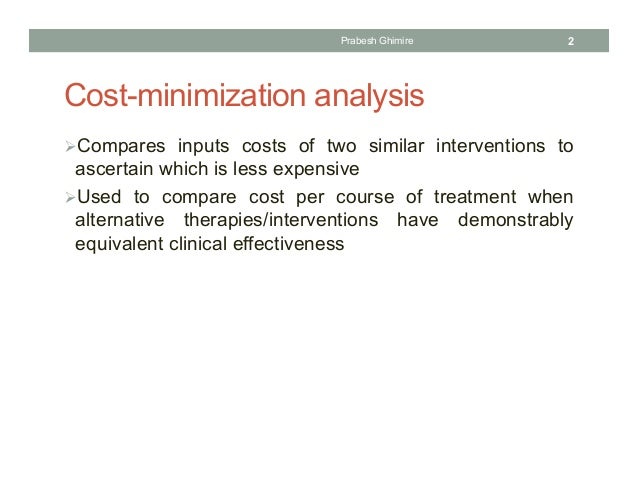 Prabesh Ghimire 2

Cost-minimization analysis

➢Compares inputs costs of two similar interventions to ascertain which is less expensive

➢Used to compare cost per course of treatment when alternative therapies/interventions have demonstrably equivalent clinical effectiveness